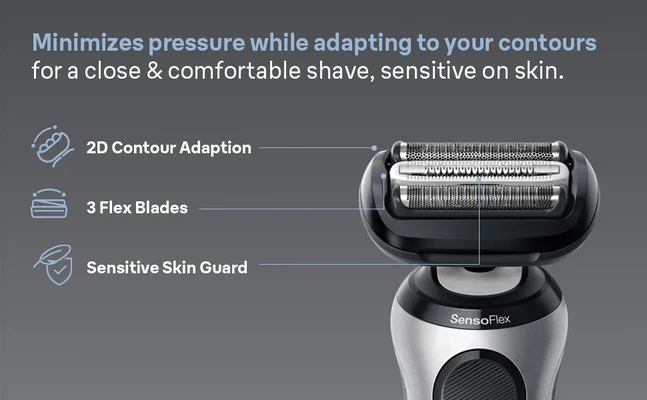 Minimizes pressure while adapting to your contours
for a close & comfortable shave, sensitive on skin.

2D Contour Adaption

3 Flex Blades

Sensitive Skin Guard

SensoFlex